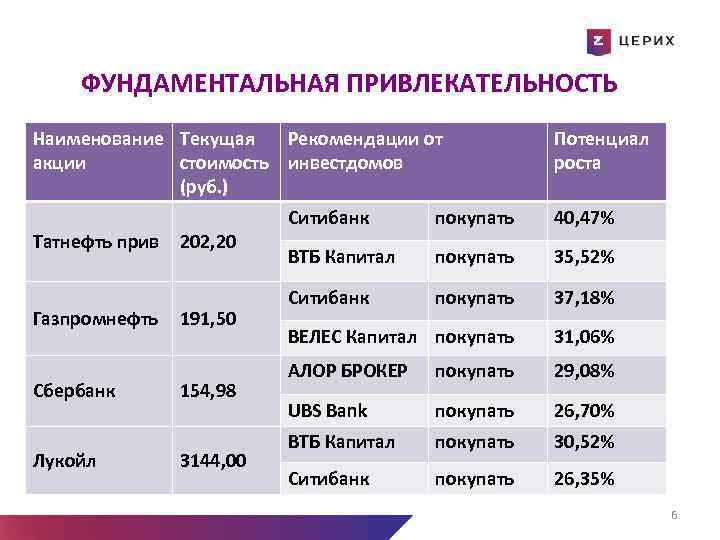 Z ЦЕРИХ

ФУНДАМЕНТАЛЬНАЯ ПРИВЛЕКАТЕЛЬНОСТЬ

| Наименование акции | Текущая стоимость (руб.) | Рекомендации от инвестдомов | | Потенциал роста |
|---|---|---|---|---|
| Татнефть прив | 202,20 | Ситибанк | покупать | 40,47% |
| | | ВТБ Капитал | покупать | 35,52% |
| Газпромнефть | 191,50 | Ситибанк | покупать | 37,18% |
| | | ВЕЛЕС Капитал | покупать | 31,06% |
| Сбербанк | 154,98 | АЛОР БРОКЕР | покупать | 29,08% |
| | | UBS Bank | покупать | 26,70% |
| Лукойл | 3144,00 | ВТБ Капитал | покупать | 30,52% |
| | | Ситибанк | покупать | 26,35% |

6